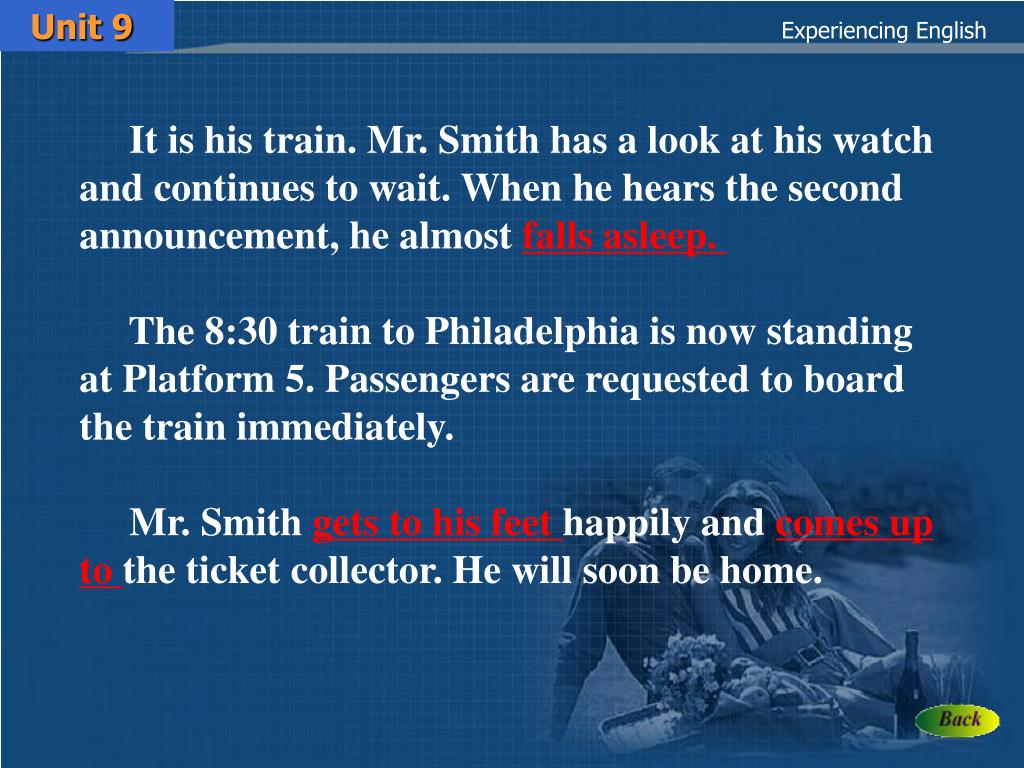 Unit 9

Experiencing English

It is his train. Mr. Smith has a look at his watch and continues to wait. When he hears the second announcement, he almost falls asleep.

The 8:30 train to Philadelphia is now standing at Platform 5. Passengers are requested to board the train immediately.

Mr. Smith gets to his feet happily and comes up to the ticket collector. He will soon be home.

Back